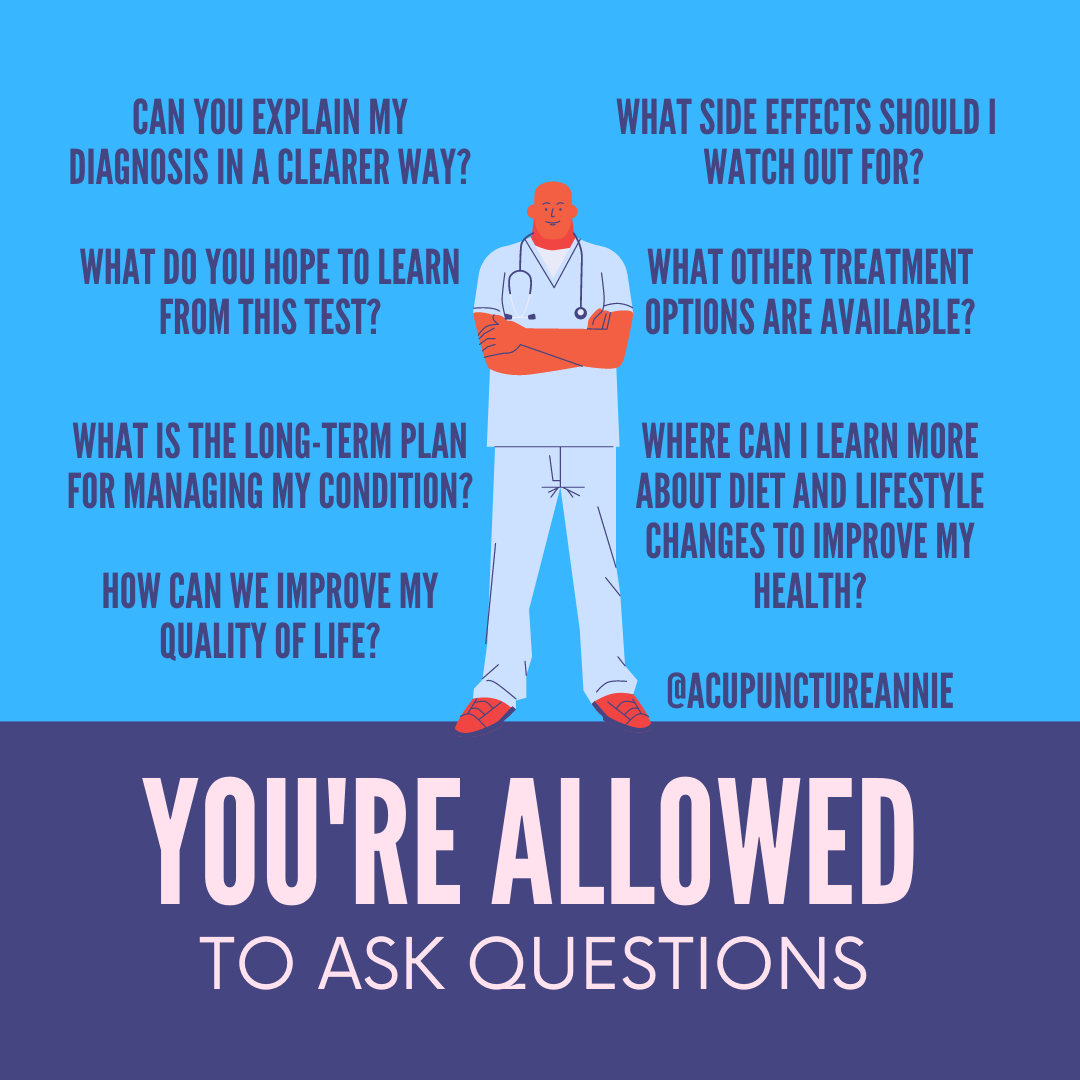 CAN YOU EXPLAIN MY DIAGNOSIS IN A CLEARER WAY?

WHAT DO YOU HOPE TO LEARN FROM THIS TEST?

WHAT IS THE LONG-TERM PLAN FOR MANAGING MY CONDITION?

HOW CAN WE IMPROVE MY QUALITY OF LIFE?

WHAT SIDE EFFECTS SHOULD I WATCH OUT FOR?

WHAT OTHER TREATMENT OPTIONS ARE AVAILABLE?

WHERE CAN I LEARN MORE ABOUT DIET AND LIFESTYLE CHANGES TO IMPROVE MY HEALTH?

@ACUPUNCTUREANNIE

YOU'RE ALLOWED

TO ASK QUESTIONS